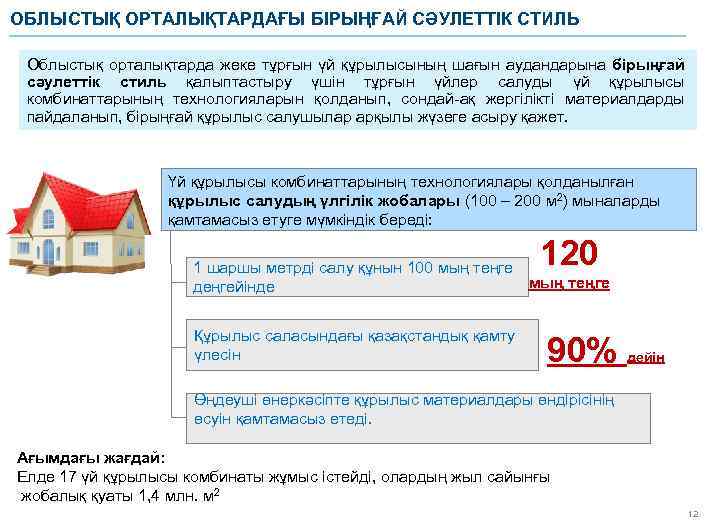 ОБЛЫСТЫҚ ОРТАЛЫҚТАРДАҒЫ БІРЫҢҒАЙ СӘУЛЕТТІК СТИЛЬ

Облыстық орталықтарда жеке тұрғын үй құрылысының шағын аудандарына бірыңғай сәулеттік стиль қалыптастыру үшін тұрғын үйлер салуды үй құрылысы комбинаттарының технологияларын қолданып, сондай-ақ жергілікті материалдарды пайдаланып, бірыңғай құрылыс салушылар арқылы жүзеге асыру қажет.

Үй құрылысы комбинаттарының технологиялары қолданылған құрылыс салудың үлгілік жобалары (100 – 200 м$^2$) мыналарды қамтамасыз етуге мүмкіндік береді:

1 шаршы метрді салу құнын 100 мың теңге деңгейінде

120 мың теңге

Құрылыс саласындағы қазақстандық қамту үлесін

90% дейін

Өңдеуші өнеркәсіпте құрылыс материалдары өндірісінің өсуін қамтамасыз етеді.

Ағымдағы жағдай:
Елде 17 үй құрылысы комбинаты жұмыс істейді, олардың жыл сайынғы жобалық қуаты 1,4 млн. м$^2$

12